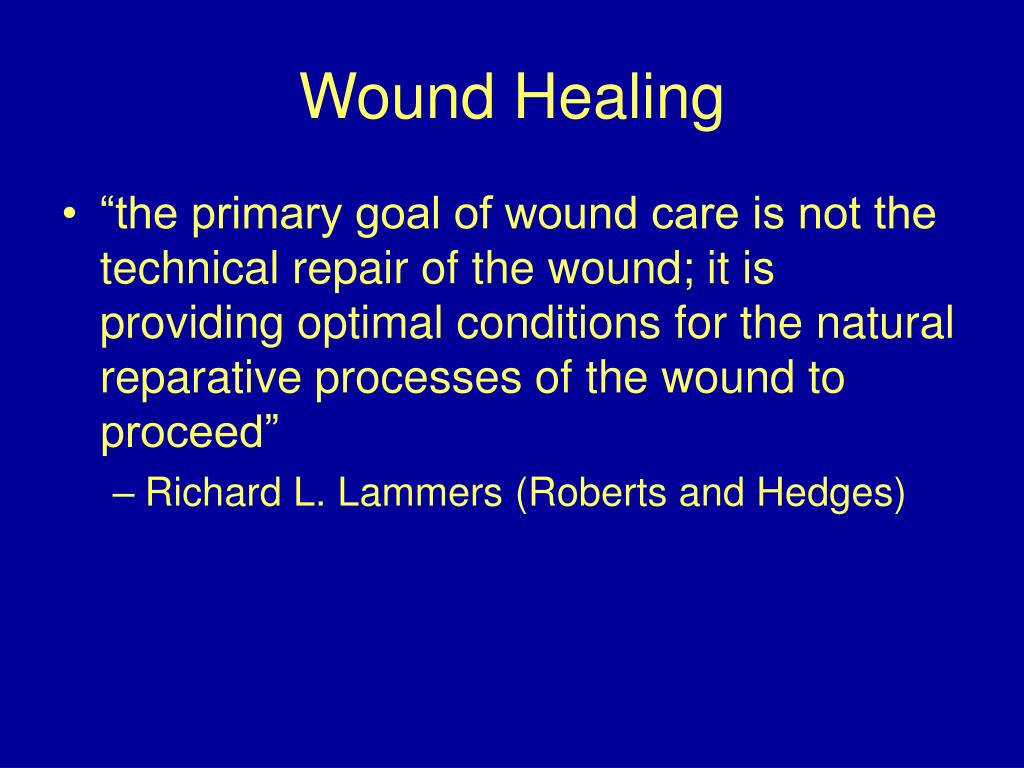 Wound Healing

• "the primary goal of wound care is not the technical repair of the wound; it is providing optimal conditions for the natural reparative processes of the wound to proceed"

– Richard L. Lammers (Roberts and Hedges)